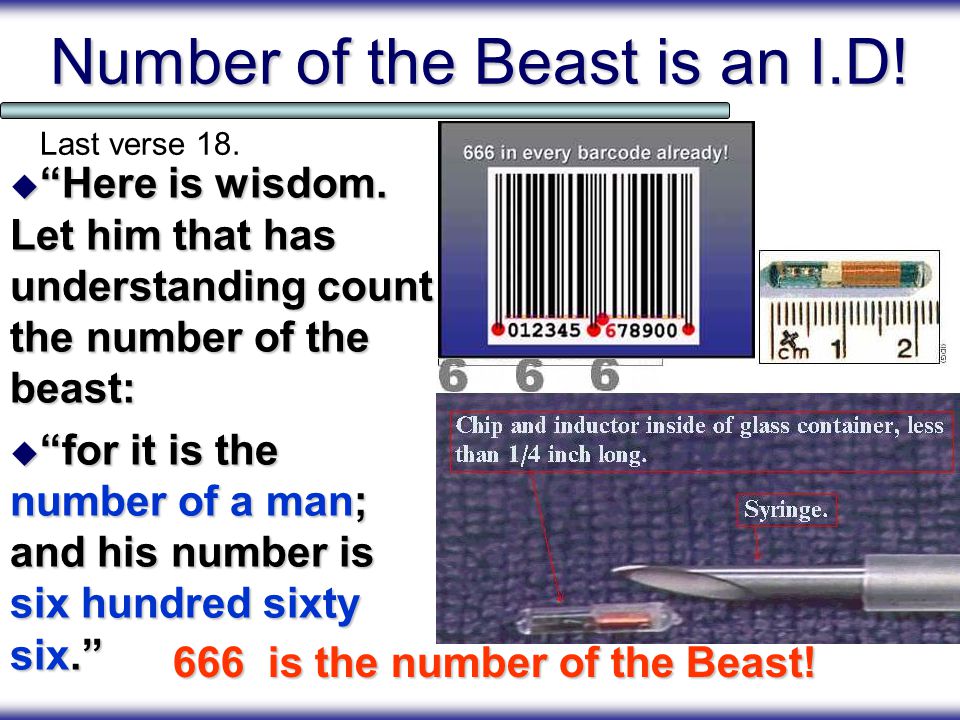 Number of the Beast is an I.D!

Last verse 18.

“Here is wisdom. Let him that has understanding count the number of the beast:

“for it is the number of a man; and his number is six hundred sixty six.”

666 in every barcode already!

012345 678900

6 6 6

cm 1 2

Chip and inductor inside of glass container, less than 1/4 inch long.

Syringe.

666 is the number of the Beast!